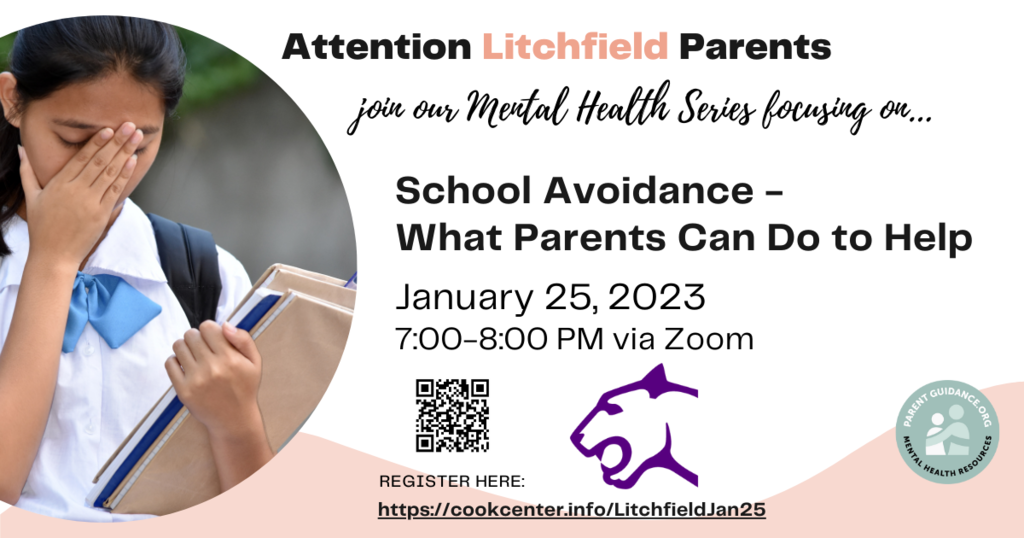 Attention Litchfield Parents

join our Mental Health Series focusing on...

School Avoidance - What Parents Can Do to Help

January 25, 2023
7:00-8:00 PM via Zoom

REGISTER HERE:
https://cookcenter.info/LitchfieldJan25

PARENT GUIDANCE.ORG
MENTAL HEALTH RESOURCES